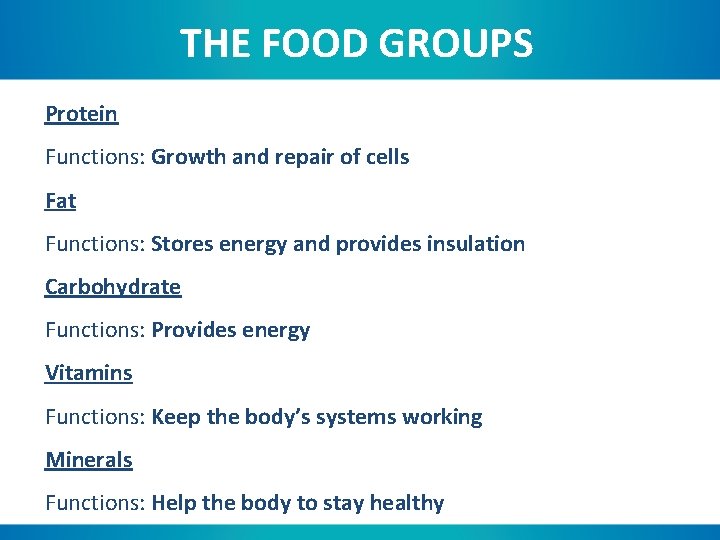 THE FOOD GROUPS

Protein

Functions: Growth and repair of cells

Fat

Functions: Stores energy and provides insulation

Carbohydrate

Functions: Provides energy

Vitamins

Functions: Keep the body's systems working

Minerals

Functions: Help the body to stay healthy